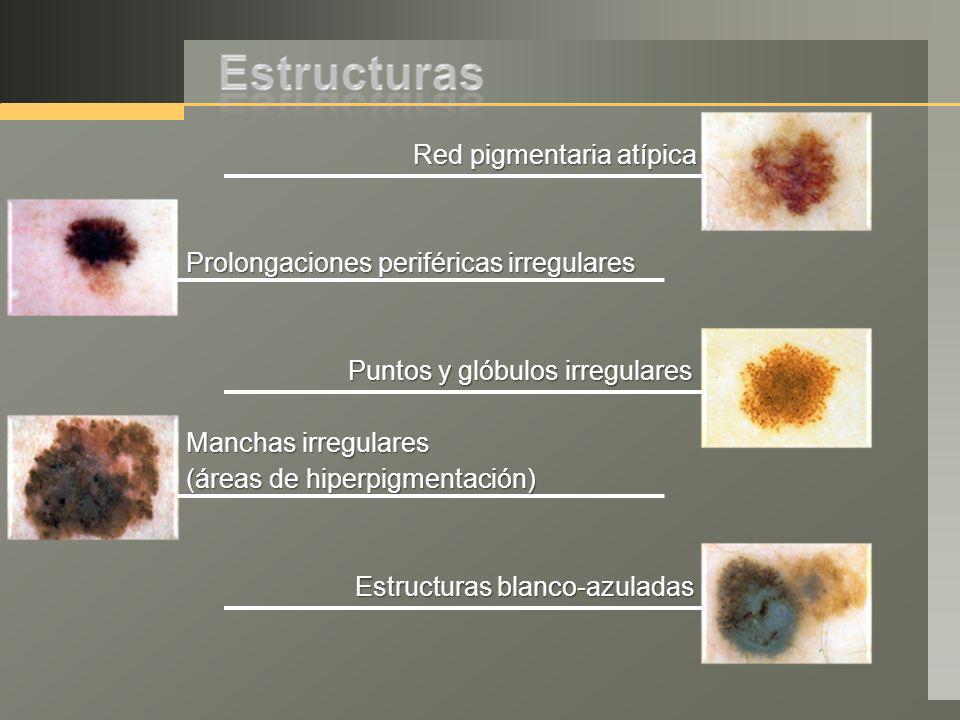 Estructuras

Red pigmentaria atípica

Prolongaciones periféricas irregulares

Puntos y glóbulos irregulares

Manchas irregulares
(áreas de hiperpigmentación)

Estructuras blanco-azuladas